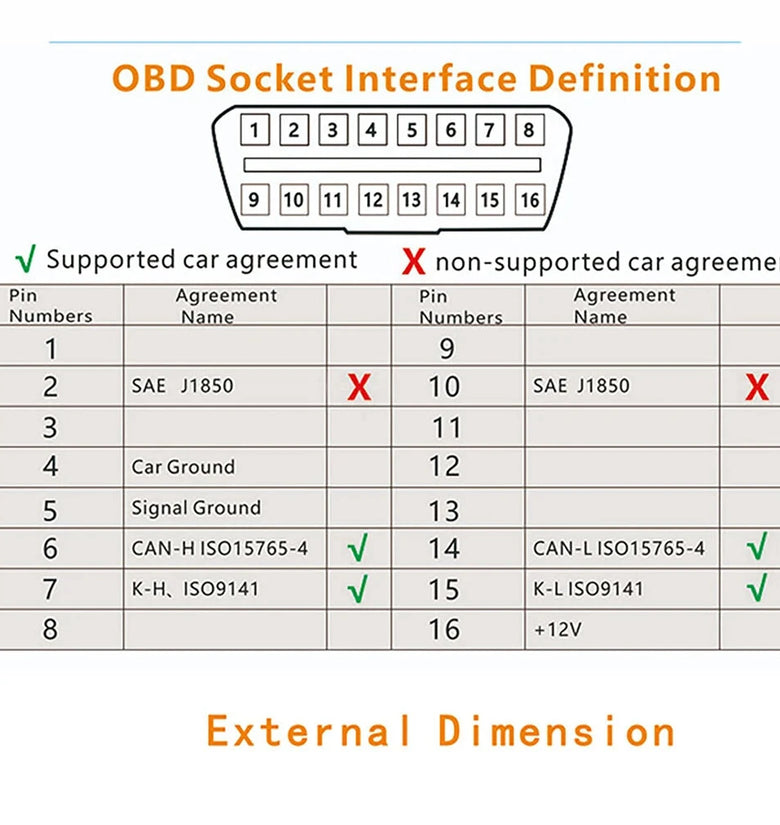 OBD Socket Interface Definition

1 2 3 4 5 6 7 8

9 10 11 12 13 14 15 16

√ Supported car agreement    X non-supported car agreemen

| Pin Numbers | Agreement Name | | Pin Numbers | Agreement Name | |
|---|---|---|---|---|---|
| 1 | | | 9 | | |
| 2 | SAE J1850 | X | 10 | SAE J1850 | X |
| 3 | | | 11 | | |
| 4 | Car Ground | | 12 | | |
| 5 | Signal Ground | | 13 | | |
| 6 | CAN-H ISO15765-4 | √ | 14 | CAN-L ISO15765-4 | √ |
| 7 | K-H、ISO9141 | √ | 15 | K-L ISO9141 | √ |
| 8 | | | 16 | +12V | |

External Dimension